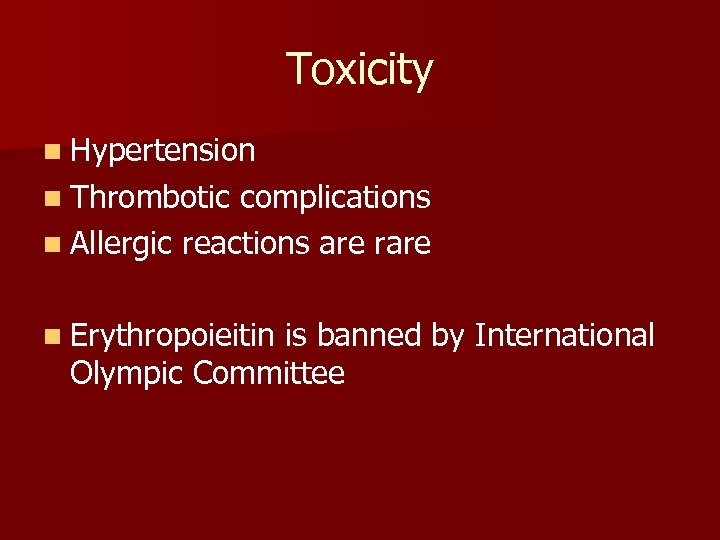 Toxicity

- Hypertension
- Thrombotic complications
- Allergic reactions are rare

- Erythropoieitin is banned by International Olympic Committee